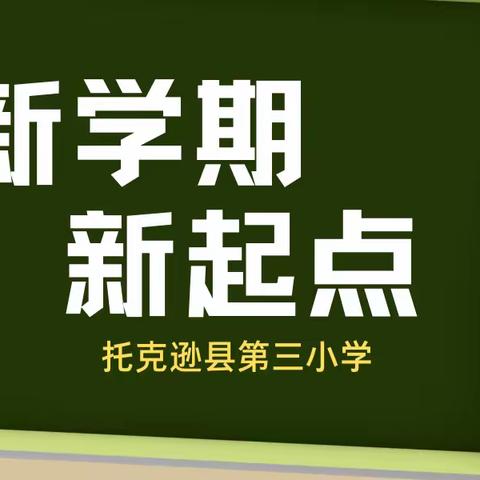 新学期
新起点
托克逊县第三小学